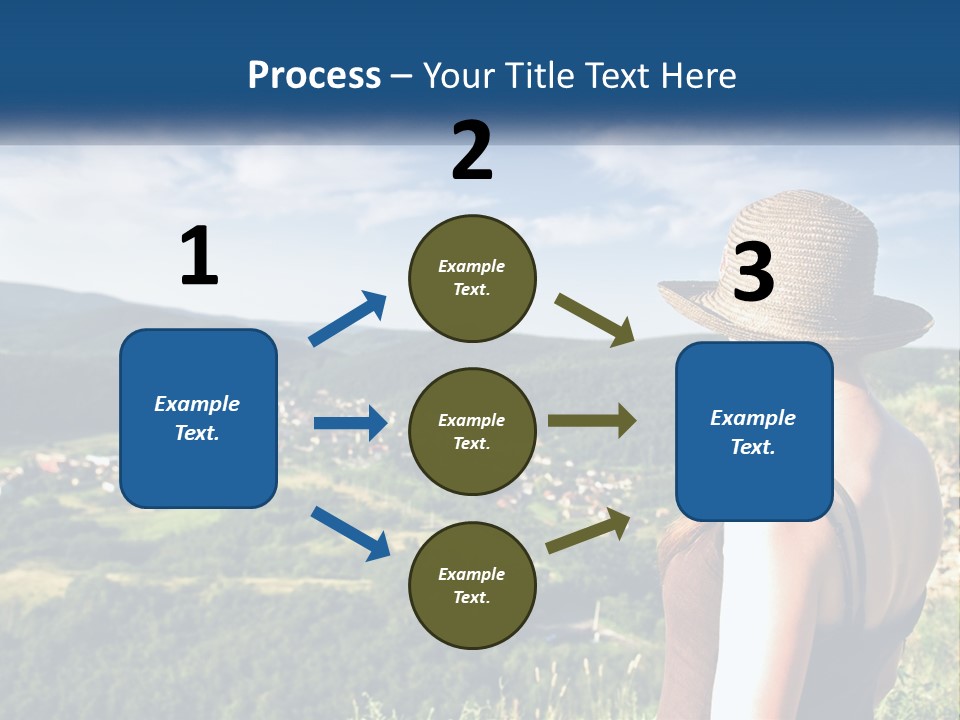 Process – Your Title Text Here

1

Example Text.

2

Example Text.

Example Text.

Example Text.

3

Example Text.